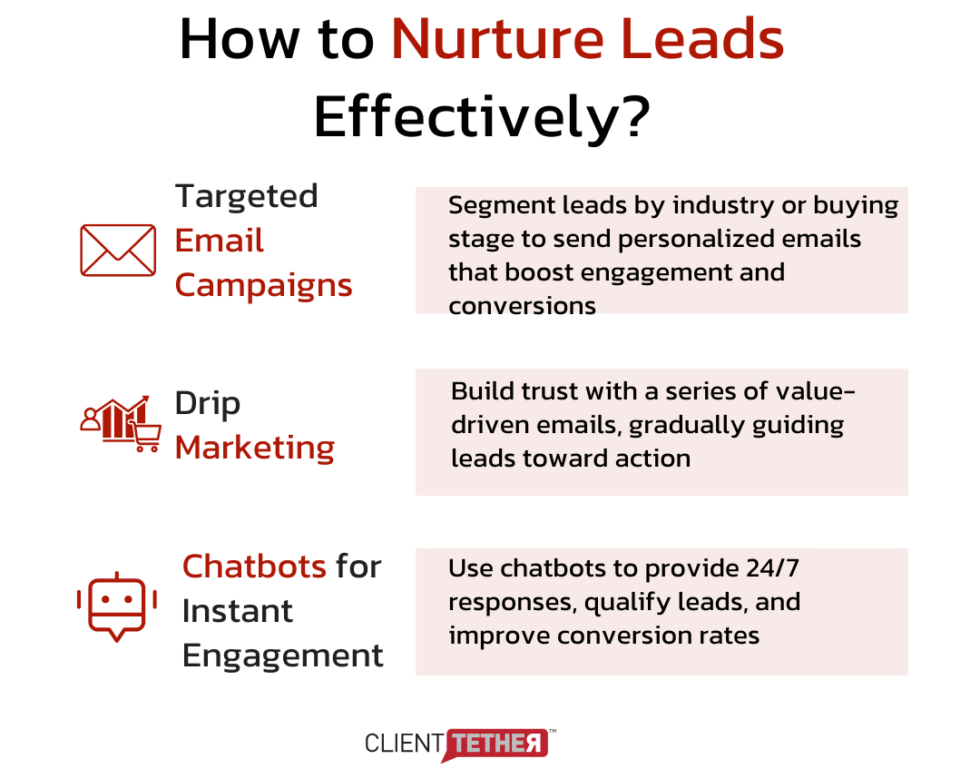 How to Nurture Leads Effectively?

Targeted Email Campaigns

Segment leads by industry or buying stage to send personalized emails that boost engagement and conversions

Drip Marketing

Build trust with a series of value-driven emails, gradually guiding leads toward action

Chatbots for Instant Engagement

Use chatbots to provide 24/7 responses, qualify leads, and improve conversion rates

CLIENT TETHER™